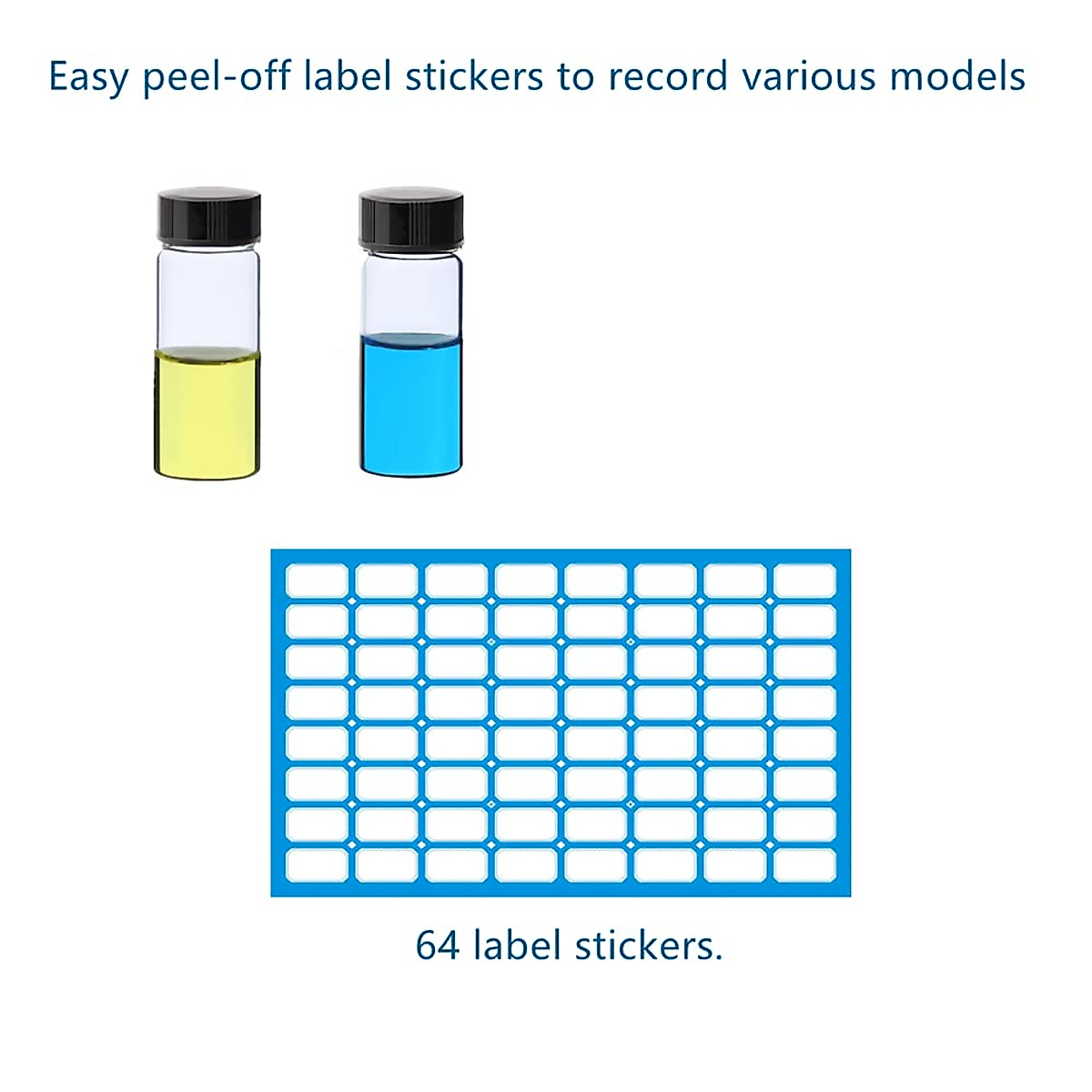 Easy peel-off label stickers to record various models

64 label stickers.